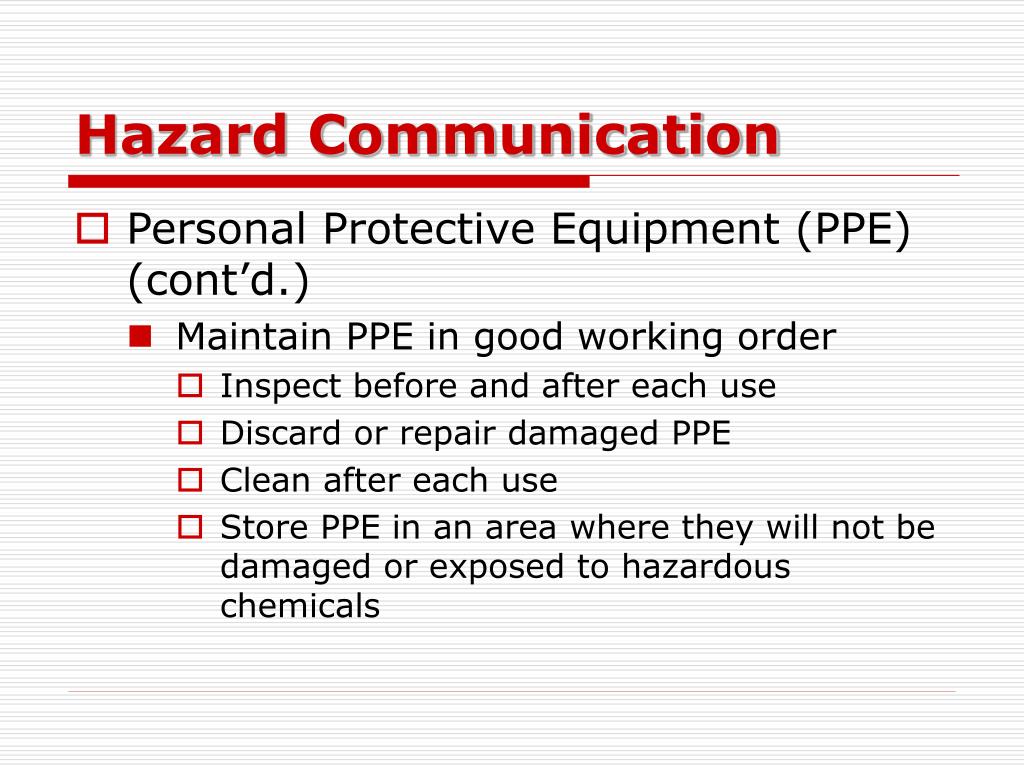 Hazard Communication

Personal Protective Equipment (PPE) (cont’d.)

Maintain PPE in good working order

Inspect before and after each use

Discard or repair damaged PPE

Clean after each use

Store PPE in an area where they will not be damaged or exposed to hazardous chemicals